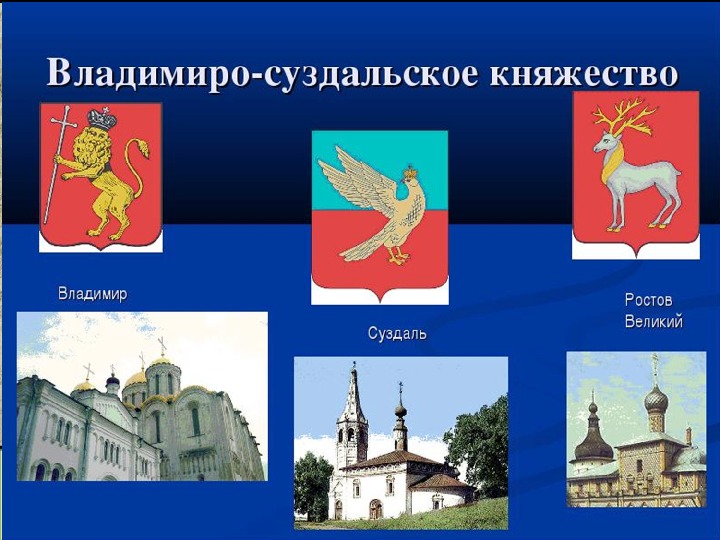 Владимиро-суздальское княжество

Владимир

Суздаль

Ростов Великий